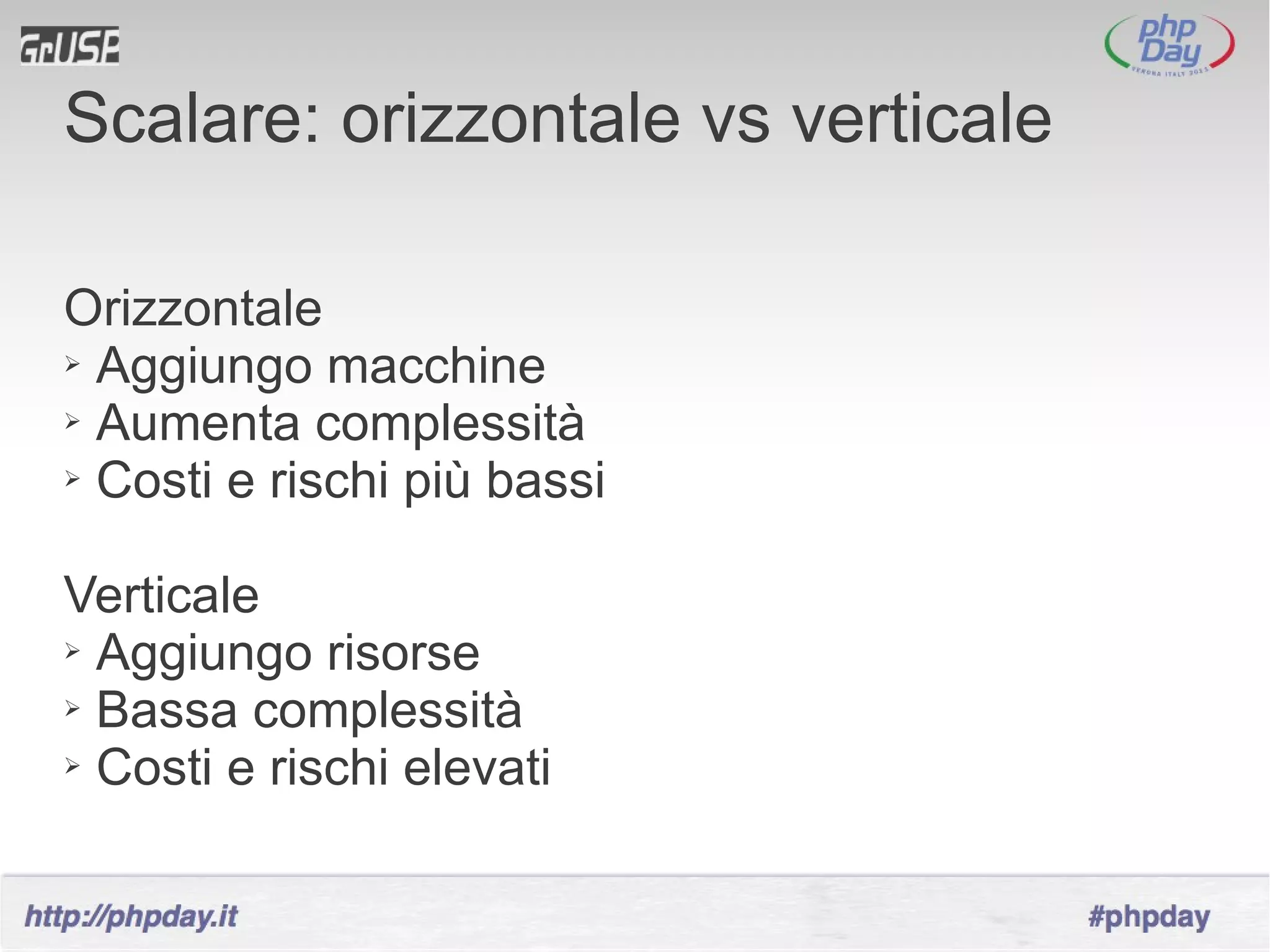 GrUSP

php Day
VERONA ITALY 2011

Scalare: orizzontale vs verticale

Orizzontale
➢ Aggiungo macchine
➢ Aumenta complessità
➢ Costi e rischi più bassi

Verticale
➢ Aggiungo risorse
➢ Bassa complessità
➢ Costi e rischi elevati

http://phpday.it

#phpday